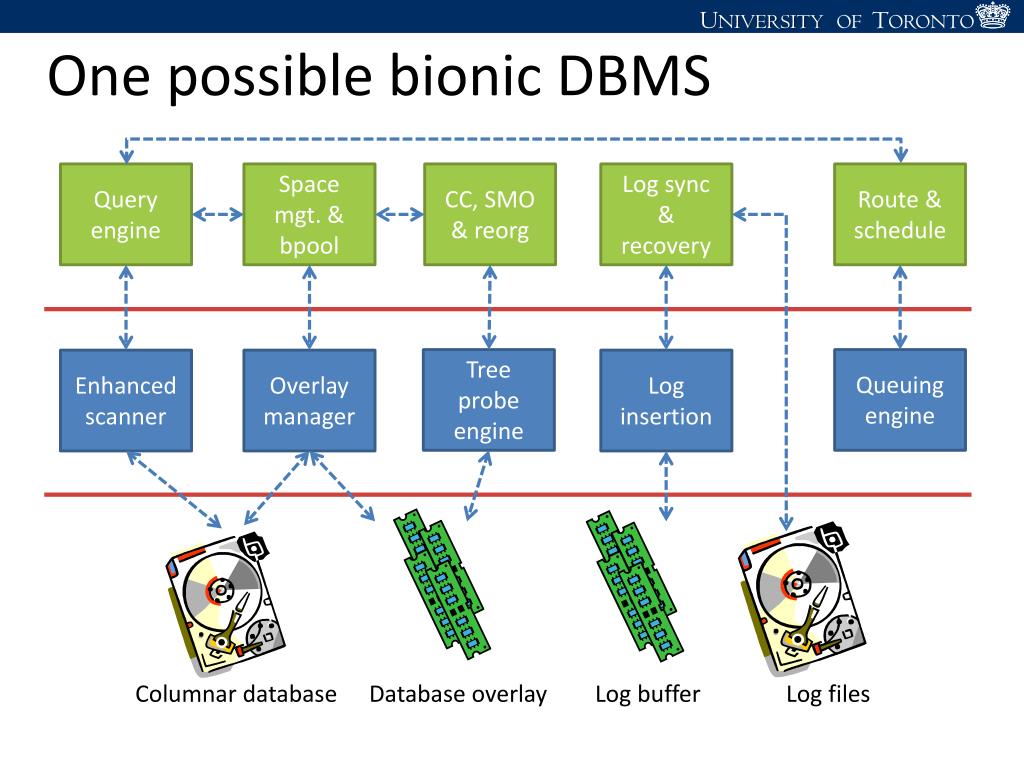 UNIVERSITY OF TORONTO

One possible bionic DBMS

Query engine

Space mgt. & bpool

CC, SMO & reorg

Log sync & recovery

Route & schedule

Enhanced scanner

Overlay manager

Tree probe engine

Log insertion

Queuing engine

Columnar database

Database overlay

Log buffer

Log files